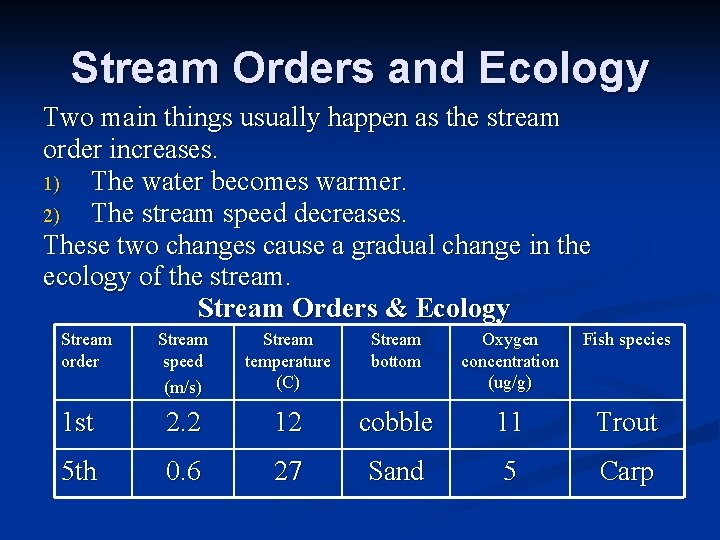 Stream Orders and Ecology

Two main things usually happen as the stream order increases.
1) The water becomes warmer.
2) The stream speed decreases.
These two changes cause a gradual change in the ecology of the stream.

Stream Orders & Ecology

| Stream order | Stream speed (m/s) | Stream temperature (C) | Stream bottom | Oxygen concentration (ug/g) | Fish species |
|---|---|---|---|---|---|
| 1st | 2.2 | 12 | cobble | 11 | Trout |
| 5th | 0.6 | 27 | Sand | 5 | Carp |